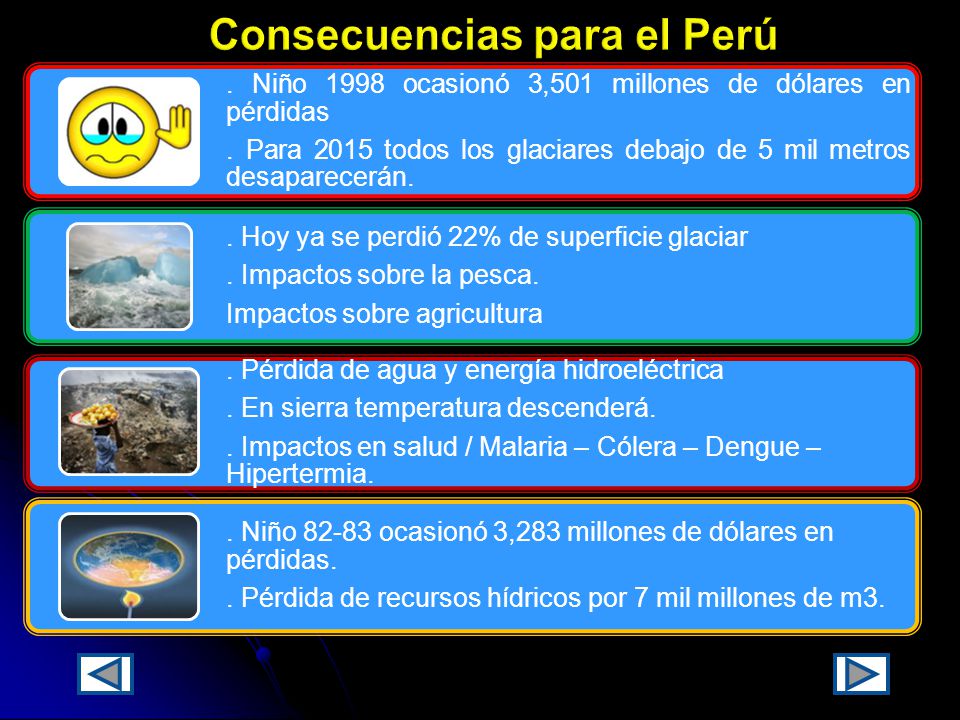 Consecuencias para el Perú

. Niño 1998 ocasionó 3,501 millones de dólares en pérdidas

. Para 2015 todos los glaciares debajo de 5 mil metros desaparecerán.

. Hoy ya se perdió 22% de superficie glaciar

. Impactos sobre la pesca.

Impactos sobre agricultura

. Pérdida de agua y energía hidroeléctrica

. En sierra temperatura descenderá.

. Impactos en salud / Malaria – Cólera – Dengue – Hipertermia.

. Niño 82-83 ocasionó 3,283 millones de dólares en pérdidas.

. Pérdida de recursos hídricos por 7 mil millones de m3.